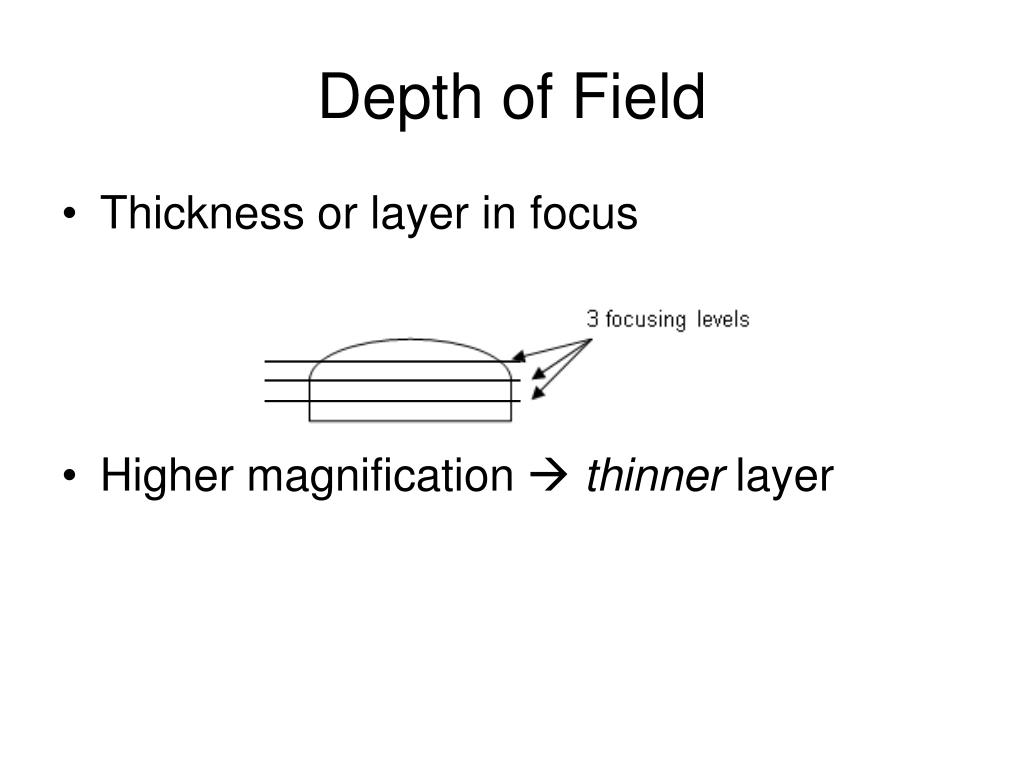 Depth of Field

• Thickness or layer in focus

3 focusing levels

• Higher magnification → thinner layer